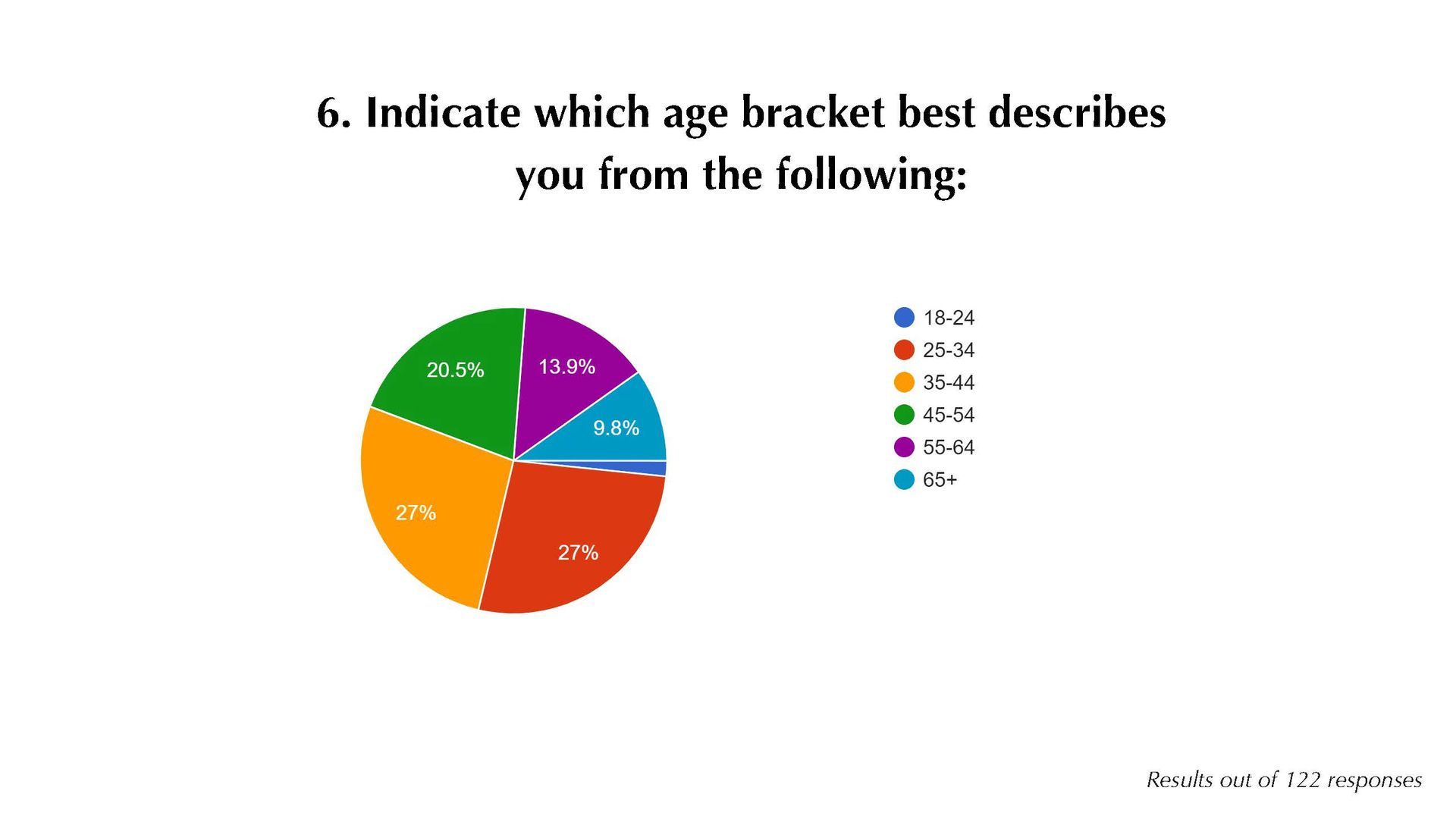 6. Indicate which age bracket best describes you from the following:

20.5%
13.9%
9.8%
27%
27%

18-24
25-34
35-44
45-54
55-64
65+

Results out of 122 responses